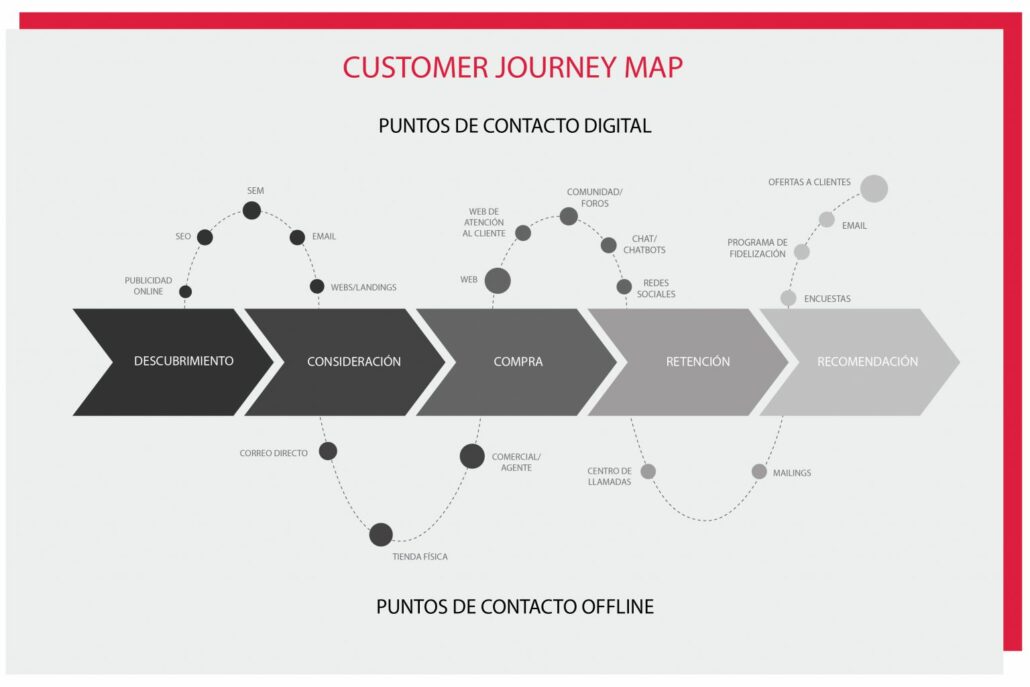 CUSTOMER JOURNEY MAP

PUNTOS DE CONTACTO DIGITAL

PUBLICIDAD ONLINE

SEO

SEM

EMAIL

WEBS/LANDINGS

WEB

WEB DE ATENCIÓN AL CLIENTE

COMUNIDAD/ FOROS

CHAT/ CHATBOTS

REDES SOCIALES

ENCUESTAS

PROGRAMA DE FIDELIZACIÓN

EMAIL

OFERTAS A CLIENTES

DESCUBRIMIENTO

CONSIDERACIÓN

COMPRA

RETENCIÓN

RECOMENDACIÓN

CORREO DIRECTO

TIENDA FÍSICA

COMERCIAL/ AGENTE

CENTRO DE LLAMADAS

MAILINGS

PUNTOS DE CONTACTO OFFLINE